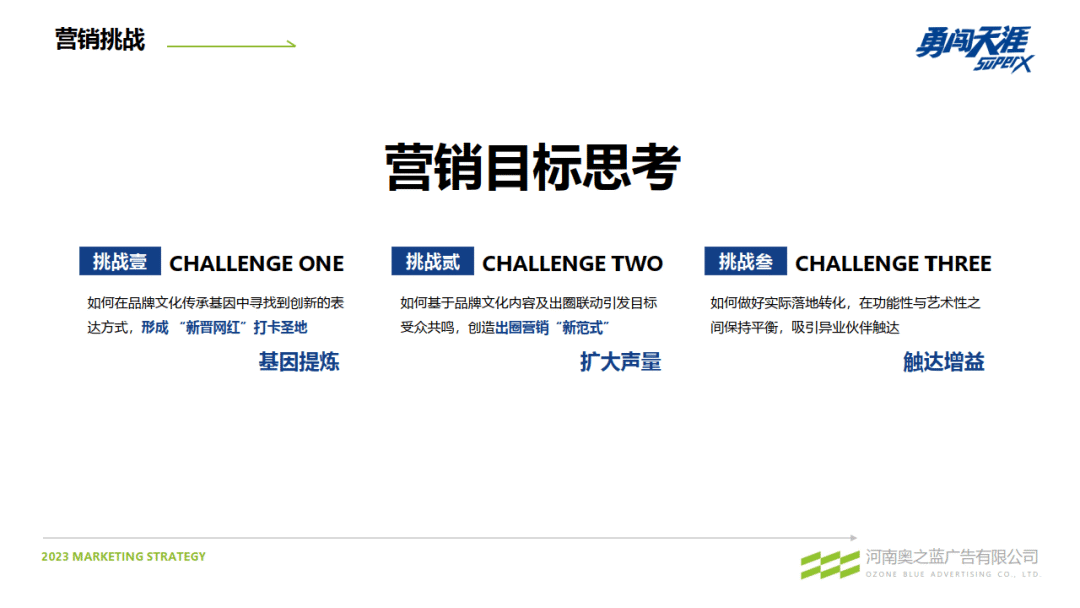 营销挑战

勇闯天涯
SuperX

营销目标思考

挑战壹 CHALLENGE ONE

如何在品牌文化传承基因中寻找到创新的表达方式，形成“新晋网红”打卡圣地

基因提炼

挑战贰 CHALLENGE TWO

如何基于品牌文化内容及出圈联动引发目标受众共鸣，创造出圈营销“新范式”

扩大声量

挑战叁 CHALLENGE THREE

如何做好实际落地转化，在功能性与艺术性之间保持平衡，吸引异业伙伴触达

触达增益

2023 MARKETING STRATEGY

河南奥之蓝广告有限公司
OZONE BLUE ADVERTISING CO., LTD.